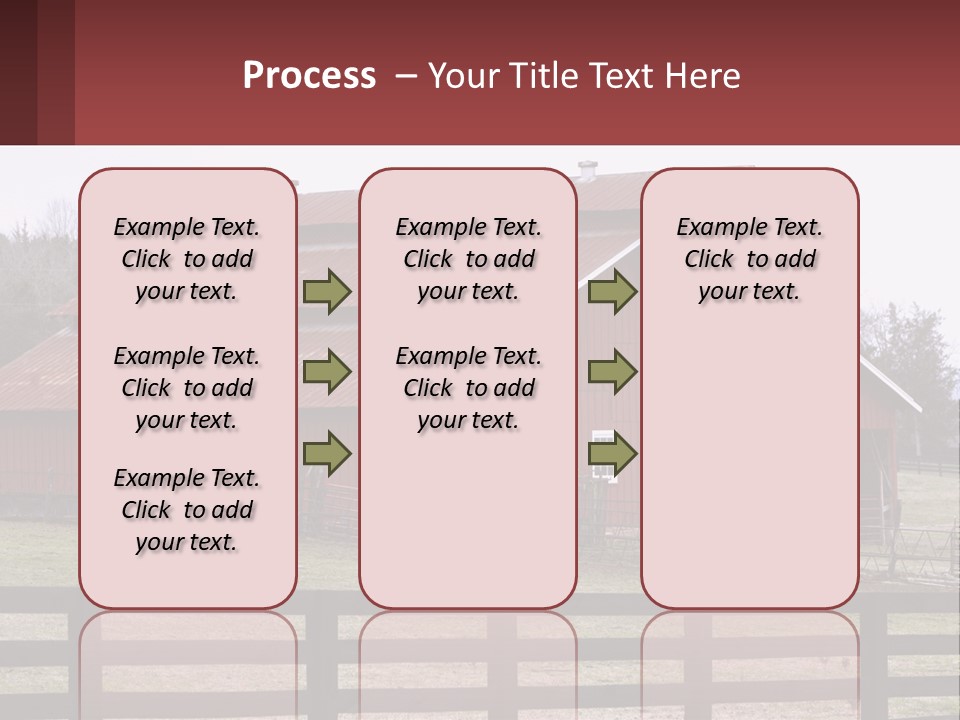 Process – Your Title Text Here

Example Text. Click to add your text.

Example Text. Click to add your text.

Example Text. Click to add your text.

Example Text. Click to add your text.

Example Text. Click to add your text.

Example Text. Click to add your text.